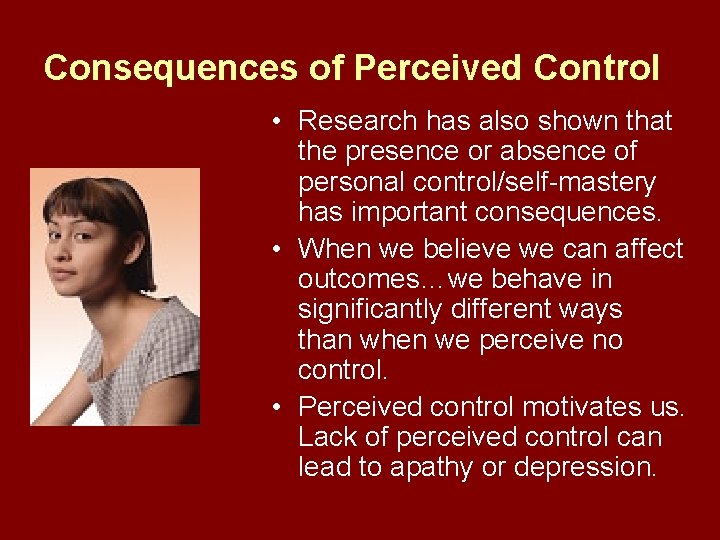 Consequences of Perceived Control

• Research has also shown that the presence or absence of personal control/self-mastery has important consequences.

• When we believe we can affect outcomes…we behave in significantly different ways than when we perceive no control.

• Perceived control motivates us. Lack of perceived control can lead to apathy or depression.